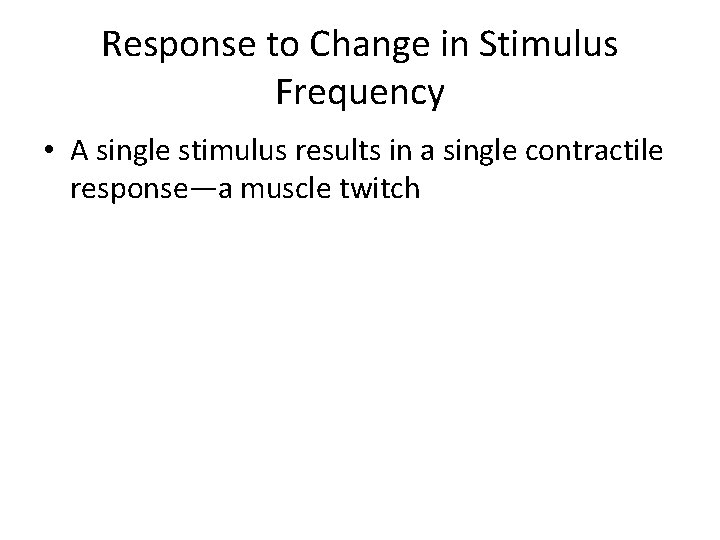 Response to Change in Stimulus Frequency

• A single stimulus results in a single contractile response—a muscle twitch